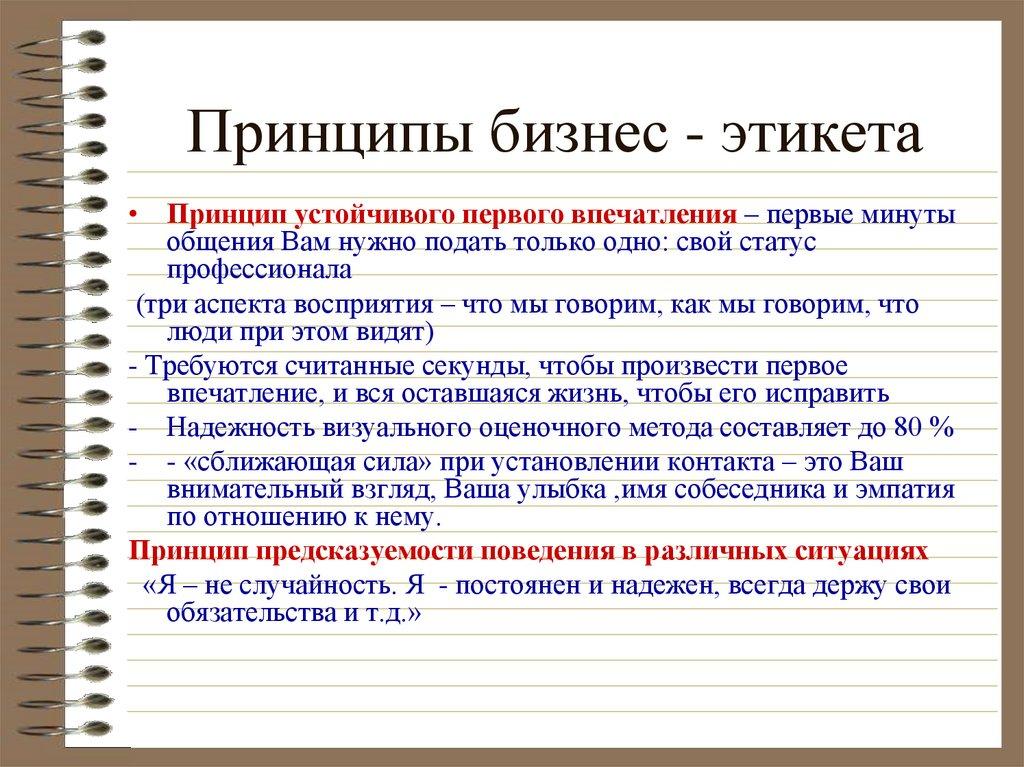 Принципы бизнес - этикета

• Принцип устойчивого первого впечатления – первые минуты общения Вам нужно подать только одно: свой статус профессионала

(три аспекта восприятия – что мы говорим, как мы говорим, что люди при этом видят)

- Требуются считанные секунды, чтобы произвести первое впечатление, и вся оставшаяся жизнь, чтобы его исправить

- Надежность визуального оценочного метода составляет до 80 %

- - «сближающая сила» при установлении контакта – это Ваш внимательный взгляд, Ваша улыбка ,имя собеседника и эмпатия по отношению к нему.

Принцип предсказуемости поведения в различных ситуациях

«Я – не случайность. Я - постоянен и надежен, всегда держу свои обязательства и т.д.»